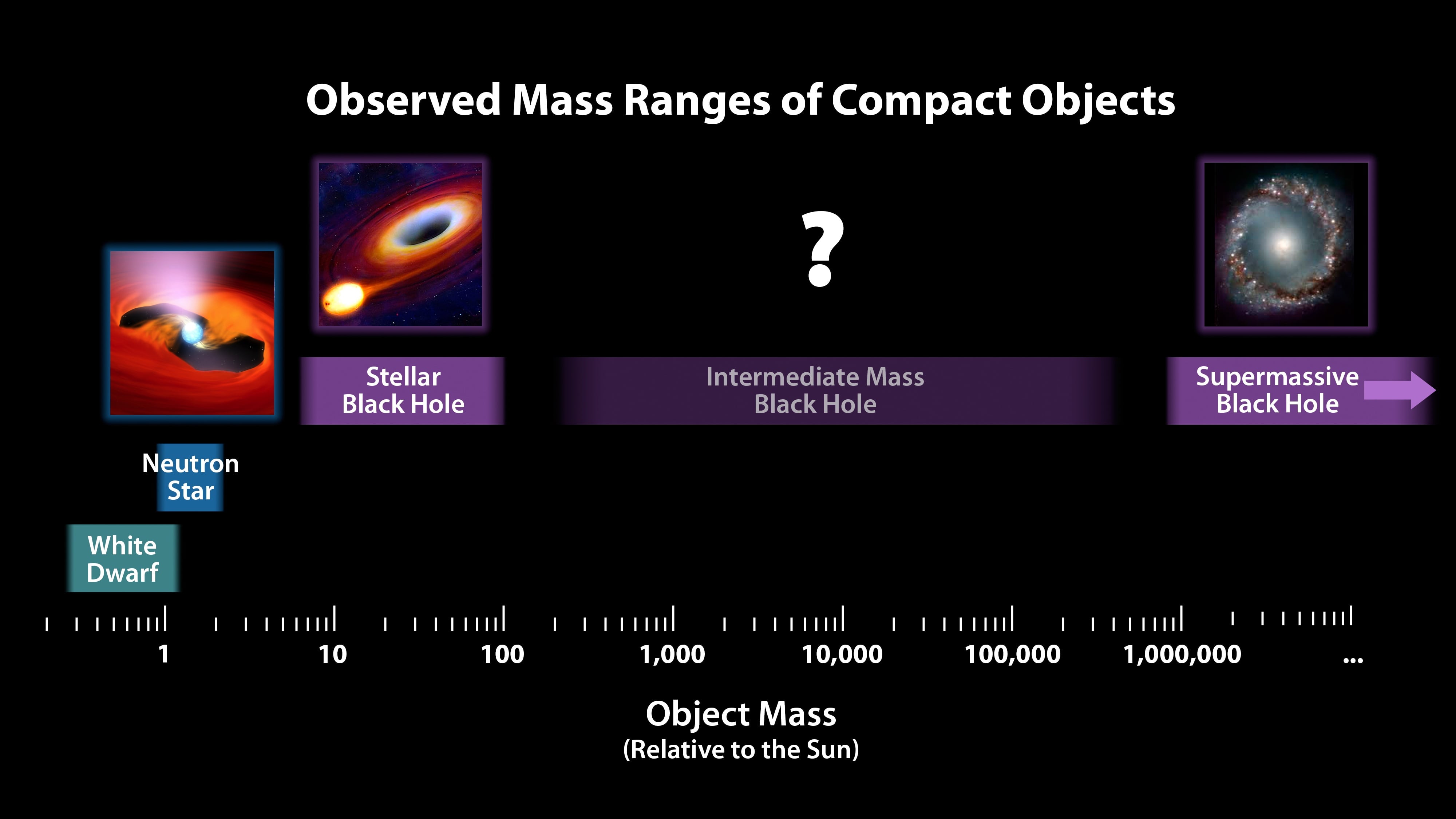 Observed Mass Ranges of Compact Objects

?

Stellar Black Hole

Intermediate Mass Black Hole

Supermassive Black Hole

Neutron Star

White Dwarf

1

10

100

1,000

10,000

100,000

1,000,000

...

Object Mass
(Relative to the Sun)